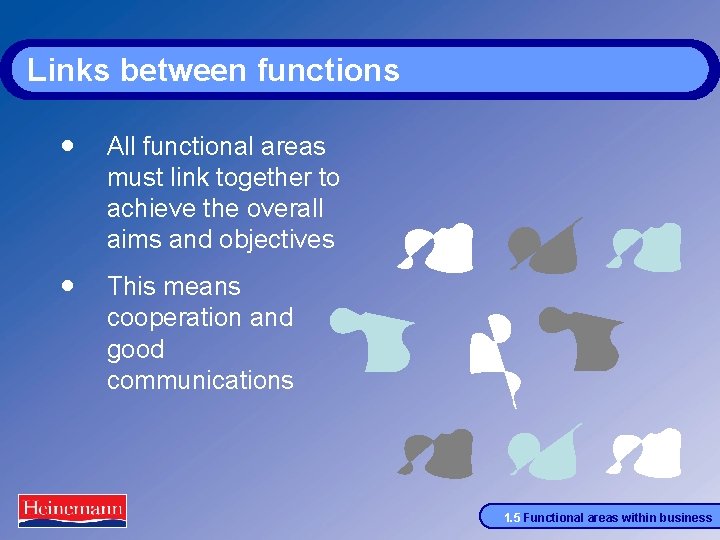 Links between functions

• All functional areas must link together to achieve the overall aims and objectives

• This means cooperation and good communications

Heinemann

1.5 Functional areas within business